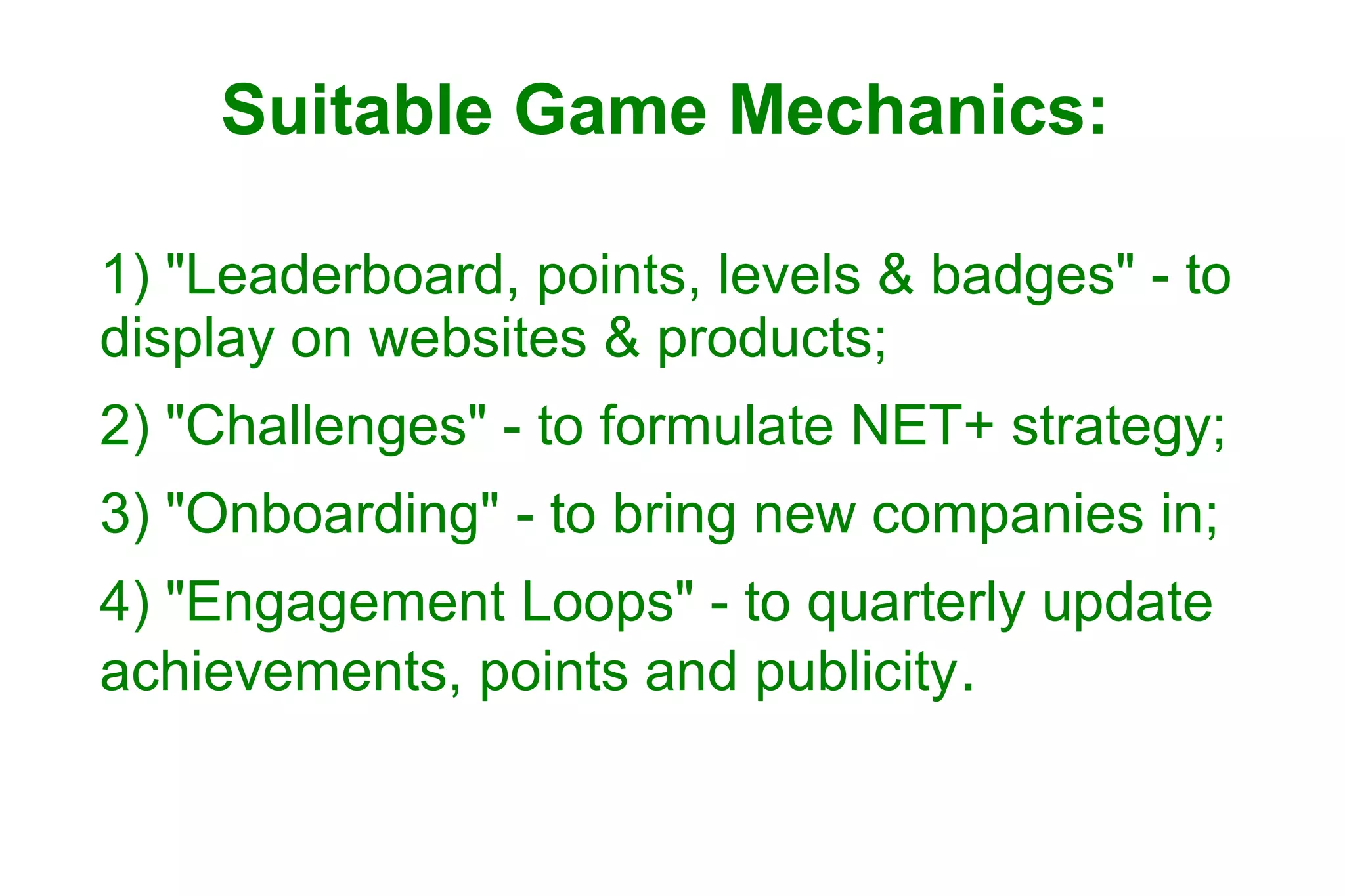 Suitable Game Mechanics:

1) "Leaderboard, points, levels & badges" - to display on websites & products;

2) "Challenges" - to formulate NET+ strategy;

3) "Onboarding" - to bring new companies in;

4) "Engagement Loops" - to quarterly update achievements, points and publicity.